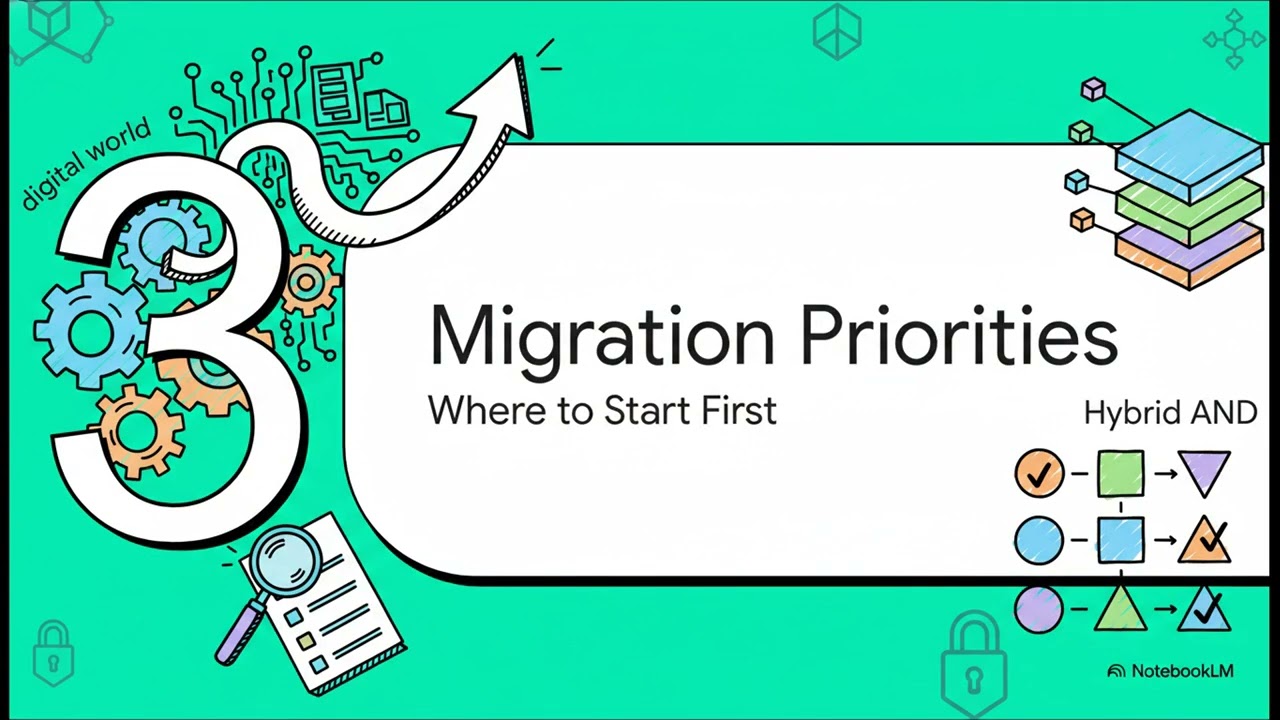 digital world

3

Migration Priorities

Where to Start First

Hybrid AND

NotebookLM